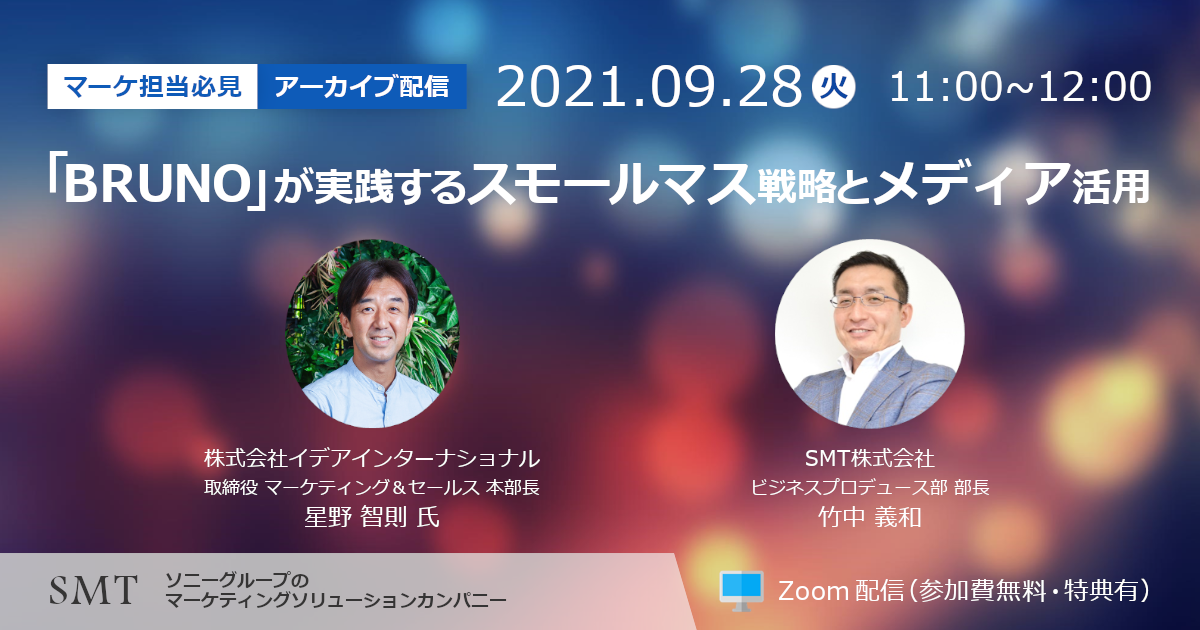 マーケ担当必見 アーカイブ配信 2021.09.28 火 11:00~12:00

「BRUNO」が実践するスモールマス戦略とメディア活用

株式会社イデアインターナショナル
取締役 マーケティング＆セールス 本部長
星野 智則 氏

SMT株式会社
ビジネスプロデュース部 部長
竹中 義和

SMT ソニーグループの マーケティングソリューションカンパニー

Zoom 配信（参加費無料・特典有）